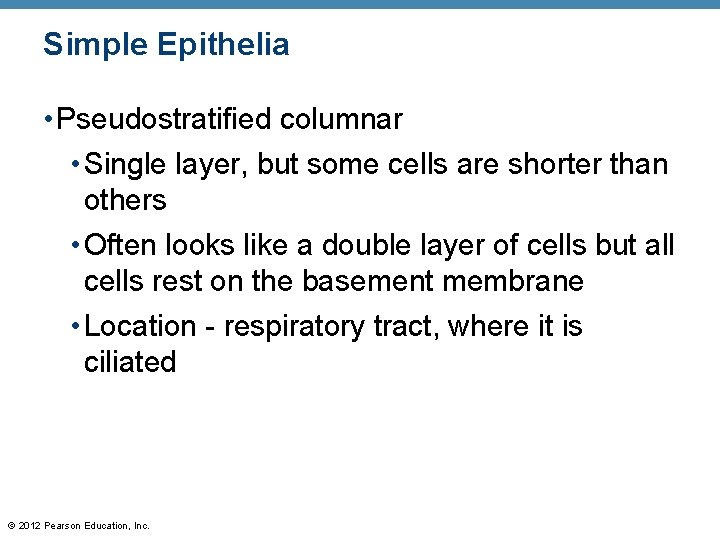 Simple Epithelia

• Pseudostratified columnar

• Single layer, but some cells are shorter than others

• Often looks like a double layer of cells but all cells rest on the basement membrane

• Location - respiratory tract, where it is ciliated

© 2012 Pearson Education, Inc.